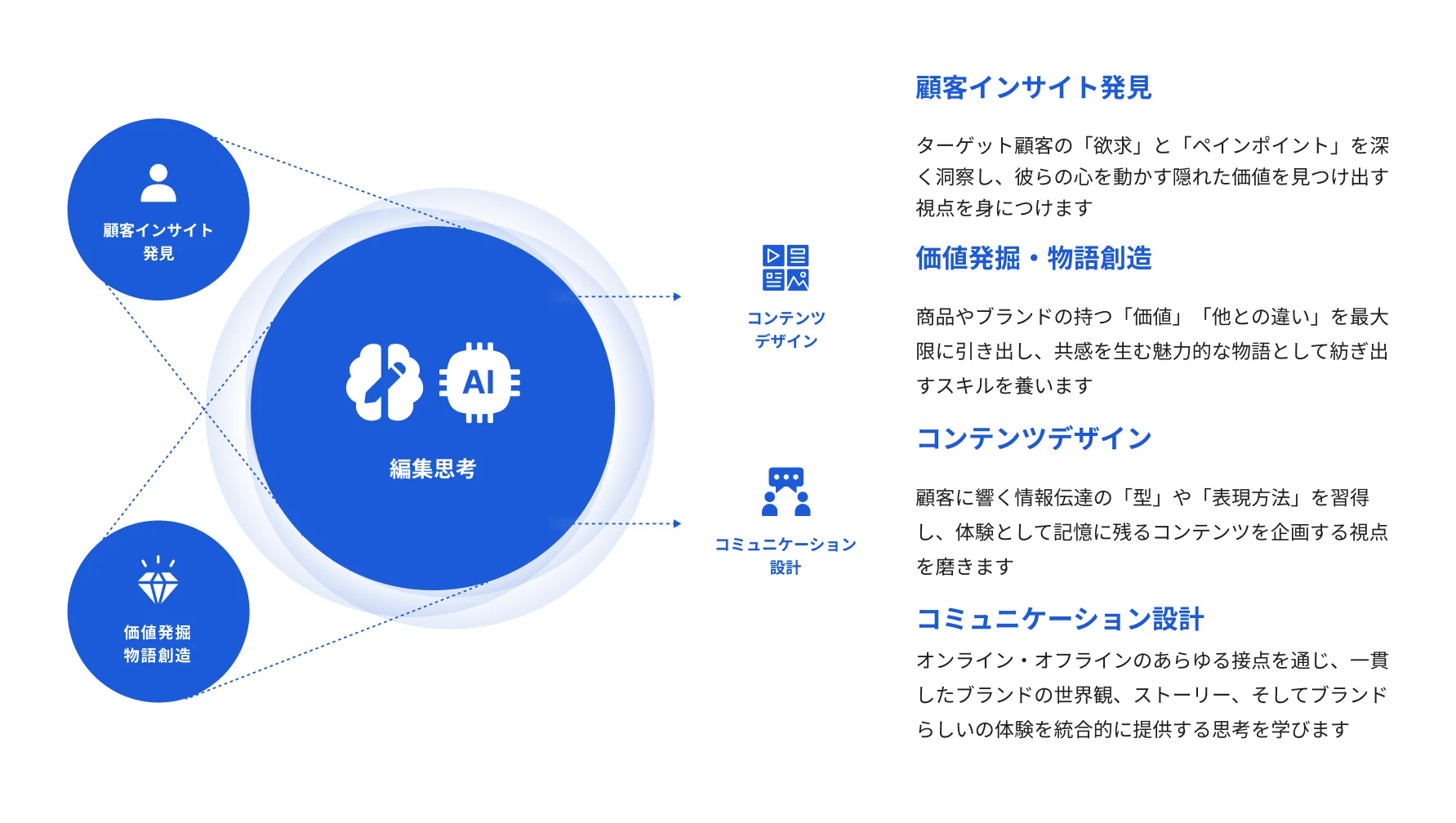 顧客インサイト
発見

AI

編集思考

価値発掘
物語創造

コンテンツ
デザイン

コミュニケーション
設計

顧客インサイト発見

ターゲット顧客の「欲求」と「ペインポイント」を深く洞察し、彼らの心を動かす隠れた価値を見つけ出す視点を身につけます

価値発掘・物語創造

商品やブランドの持つ「価値」「他との違い」を最大限に引き出し、共感を生む魅力的な物語として紡ぎ出すスキルを養います

コンテンツデザイン

顧客に響く情報伝達の「型」や「表現方法」を習得し、体験として記憶に残るコンテンツを企画する視点を磨きます

コミュニケーション設計

オンライン・オフラインのあらゆる接点を通じ、一貫したブランドの世界観、ストーリー、そしてブランドらしいの体験を統合的に提供する思考を学びます